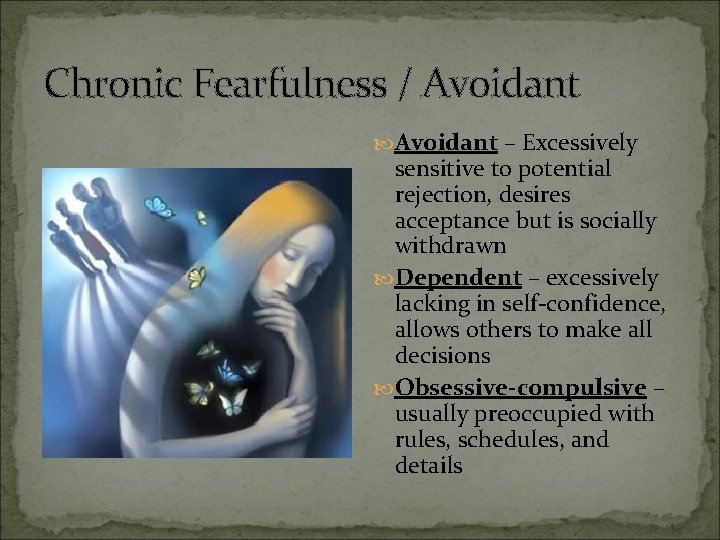 Chronic Fearfulness / Avoidant

Avoidant – Excessively sensitive to potential rejection, desires acceptance but is socially withdrawn

Dependent – excessively lacking in self-confidence, allows others to make all decisions

Obsessive-compulsive – usually preoccupied with rules, schedules, and details